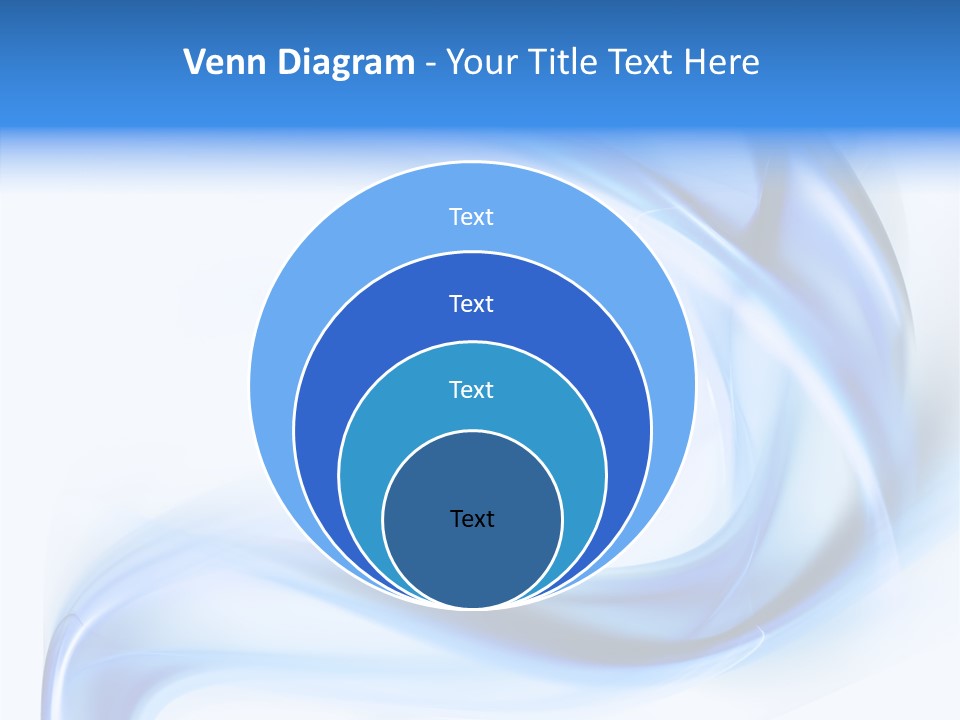 Venn Diagram - Your Title Text Here

Text

Text

Text

Text